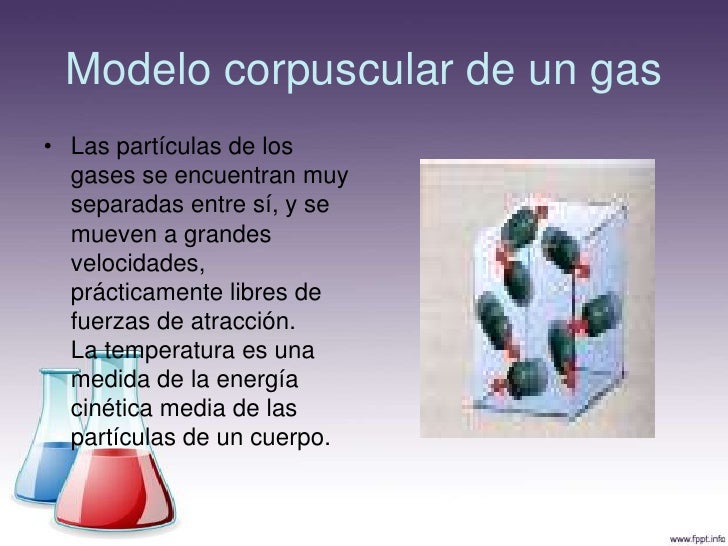 Modelo corpuscular de un gas

• Las partículas de los gases se encuentran muy separadas entre sí, y se mueven a grandes velocidades, prácticamente libres de fuerzas de atracción.
La temperatura es una medida de la energía cinética media de las partículas de un cuerpo.

www.fppt.info